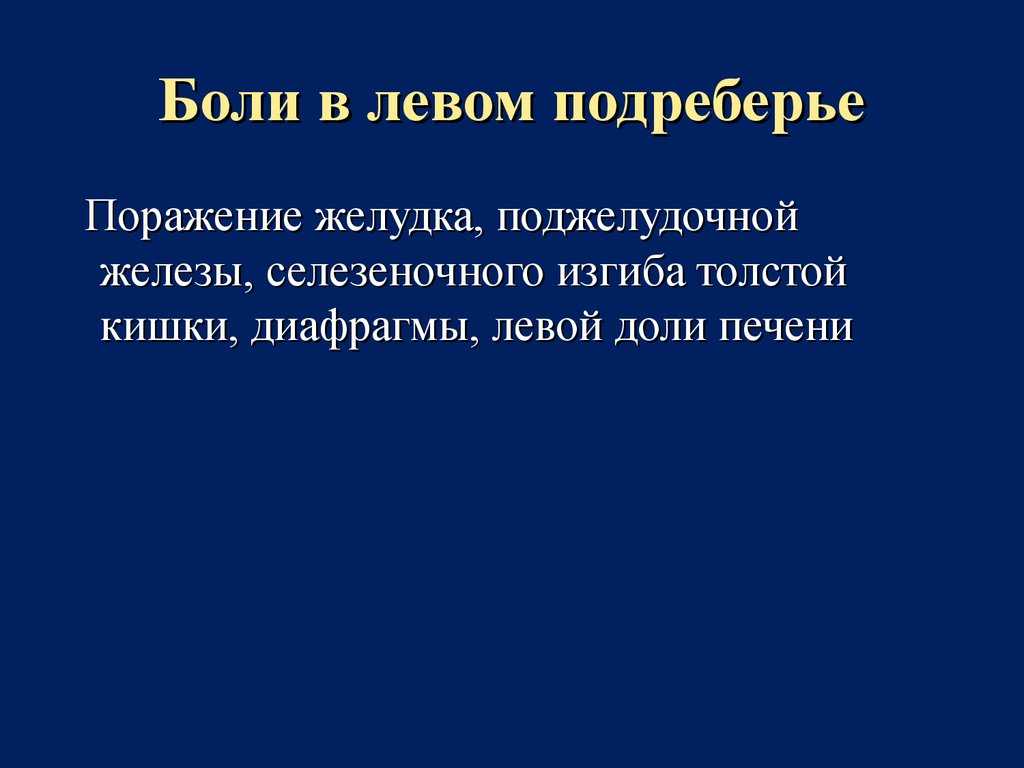 Боли в левом подреберье

Поражение желудка, поджелудочной железы, селезеночного изгиба толстой кишки, диафрагмы, левой доли печени